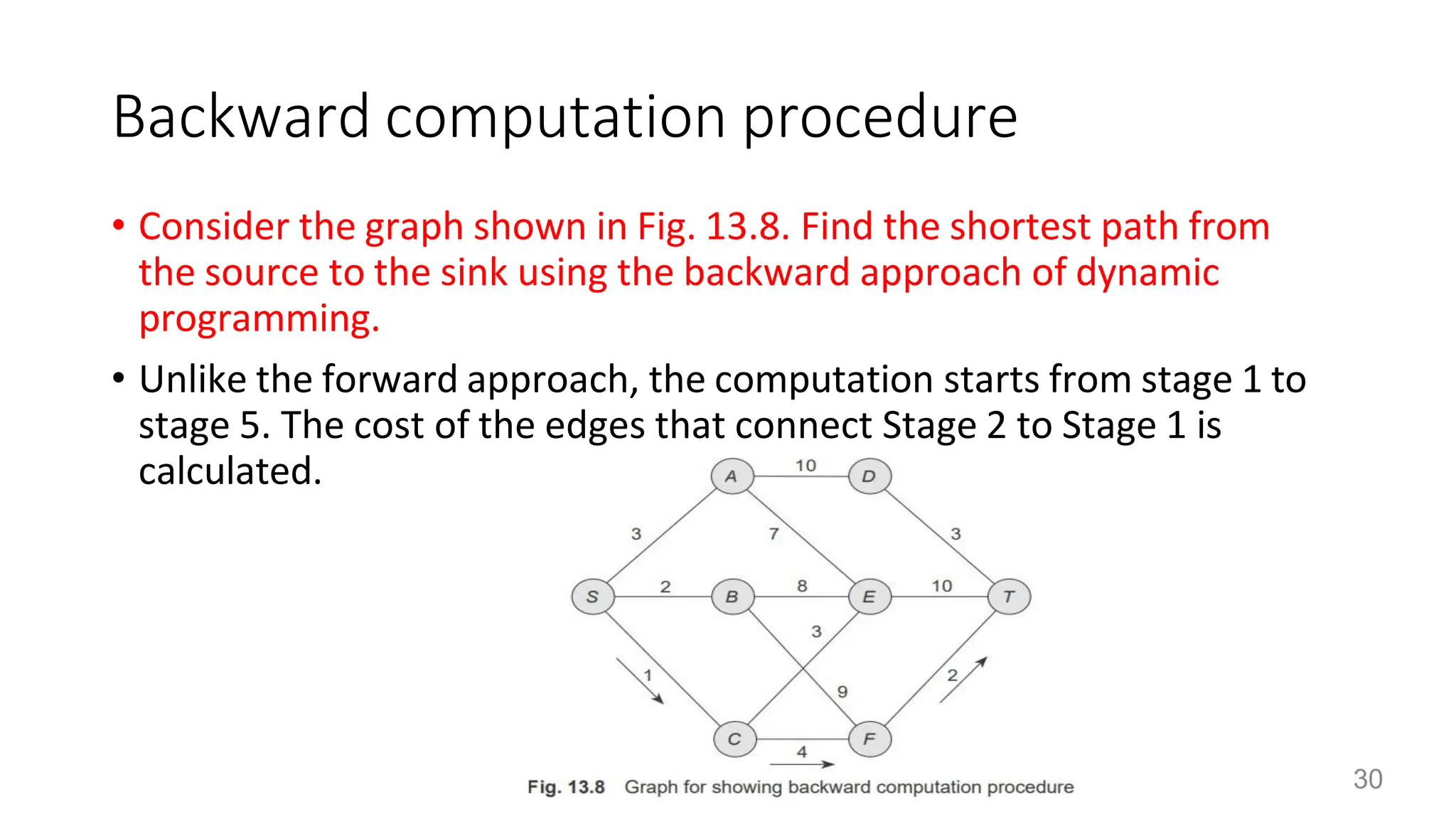 Backward computation procedure

• Consider the graph shown in Fig. 13.8. Find the shortest path from the source to the sink using the backward approach of dynamic programming.

• Unlike the forward approach, the computation starts from stage 1 to stage 5. The cost of the edges that connect Stage 2 to Stage 1 is calculated.

A 10 D 3 7 3 S 2 B 8 E 10 T 3 1 9 2 C 4 F

Fig. 13.8 Graph for showing backward computation procedure

30